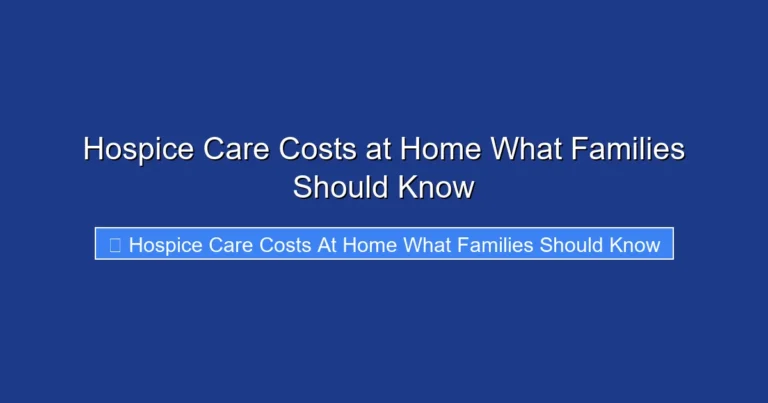 Hospice Care Costs at Home What Families Should Know

Hospice Care Costs At Home What Families Should Know